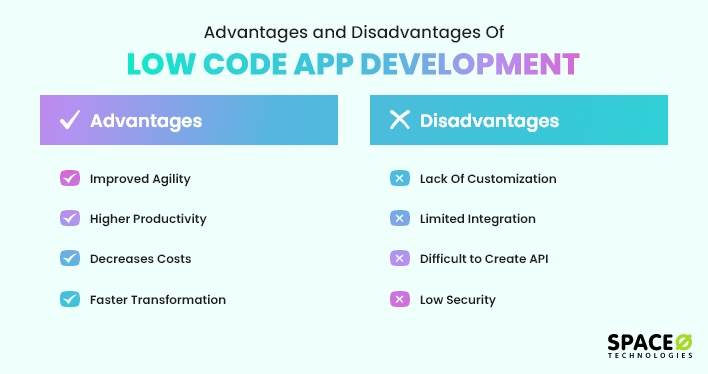 Advantages and Disadvantages Of
LOW CODE APP DEVELOPMENT

Advantages

Improved Agility

Higher Productivity

Decreases Costs

Faster Transformation

Disadvantages

Lack Of Customization

Limited Integration

Difficult to Create API

Low Security

SPACEØ
TECHNOLOGIES